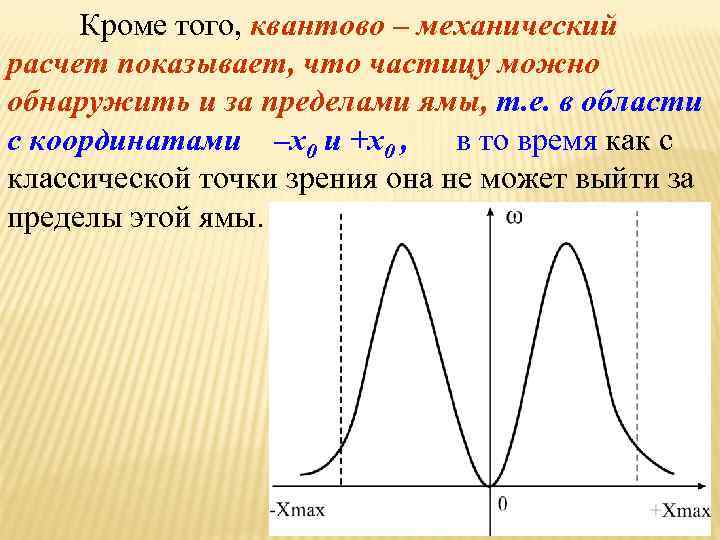 Кроме того, квантово – механический расчет показывает, что частицу можно обнаружить и за пределами ямы, т.е. в области с координатами $-x_0$ и $+x_0$, в то время как с классической точки зрения она не может выйти за пределы этой ямы.

ω

-Xmax

0

+Xmax